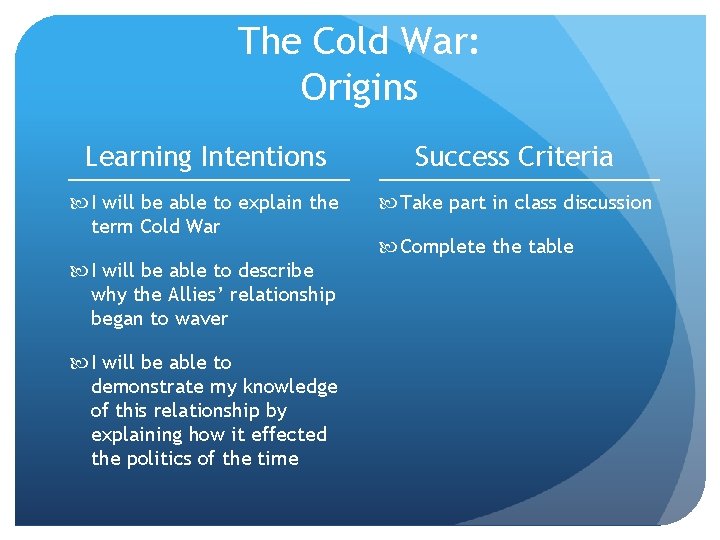 The Cold War: Origins

Learning Intentions

I will be able to explain the term Cold War

I will be able to describe why the Allies' relationship began to waver

I will be able to demonstrate my knowledge of this relationship by explaining how it effected the politics of the time

Success Criteria

Take part in class discussion

Complete the table